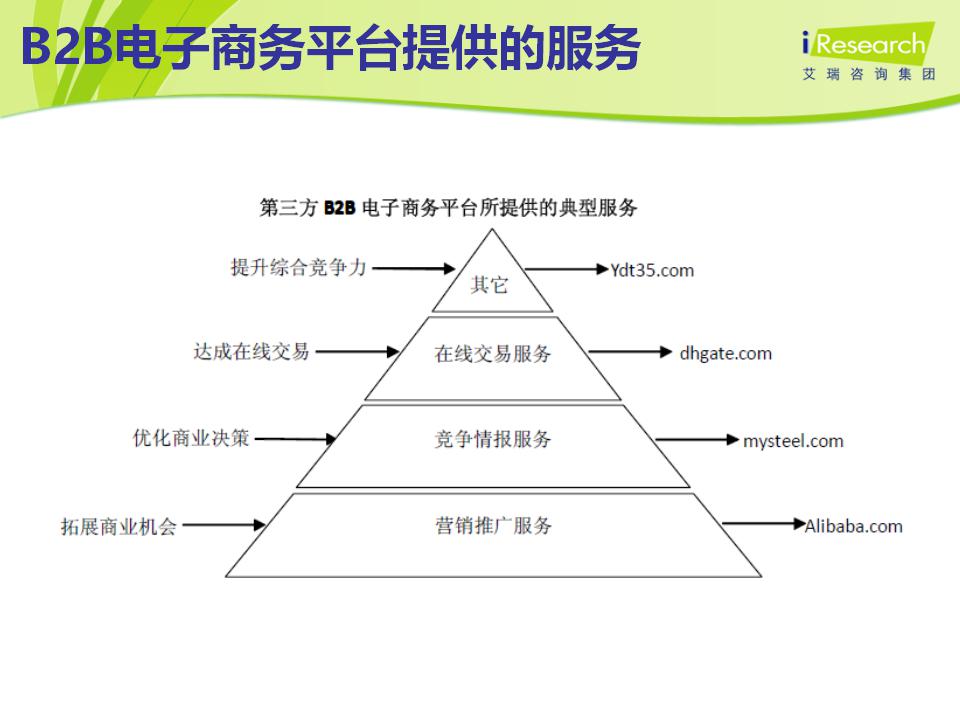 B2B电子商务平台提供的服务

iResearch
艾瑞咨询集团

第三方 B2B 电子商务平台所提供的典型服务

提升综合竞争力
其它
Ydt35.com

达成在线交易
在线交易服务
dhgate.com

优化商业决策
竞争情报服务
mysteel.com

拓展商业机会
营销推广服务
Alibaba.com